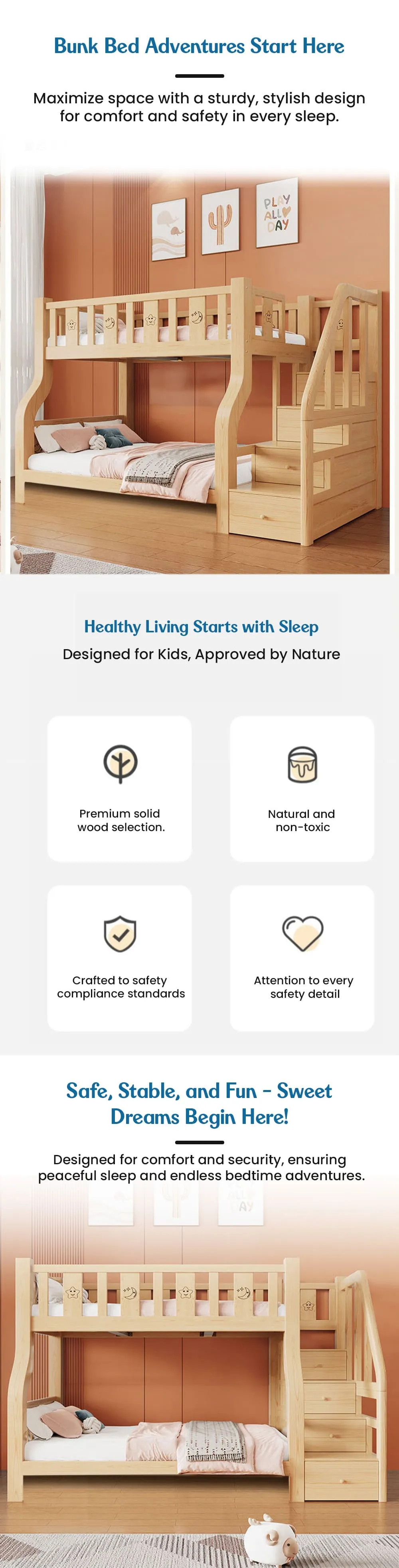 Bunk Bed Adventures Start Here

Maximize space with a sturdy, stylish design for comfort and safety in every sleep.

PLAY ALL DAY

Healthy Living Starts with Sleep

Designed for Kids, Approved by Nature

Premium solid wood selection.

Natural and non-toxic

Crafted to safety compliance standards

Attention to every safety detail

Safe, Stable, and Fun - Sweet Dreams Begin Here!

Designed for comfort and security, ensuring peaceful sleep and endless bedtime adventures.